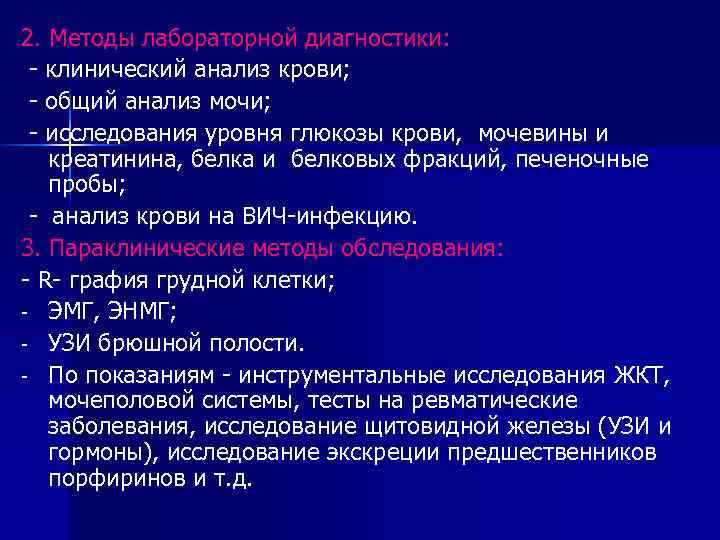 2. Методы лабораторной диагностики:
- клинический анализ крови;
- общий анализ мочи;
- исследования уровня глюкозы крови, мочевины и креатинина, белка и белковых фракций, печеночные пробы;
- анализ крови на ВИЧ-инфекцию.
3. Параклинические методы обследования:
- R- графия грудной клетки;
- ЭМГ, ЭНМГ;
- УЗИ брюшной полости.
- По показаниям - инструментальные исследования ЖКТ, мочеполовой системы, тесты на ревматические заболевания, исследование щитовидной железы (УЗИ и гормоны), исследование экскреции предшественников порфиринов и т.д.